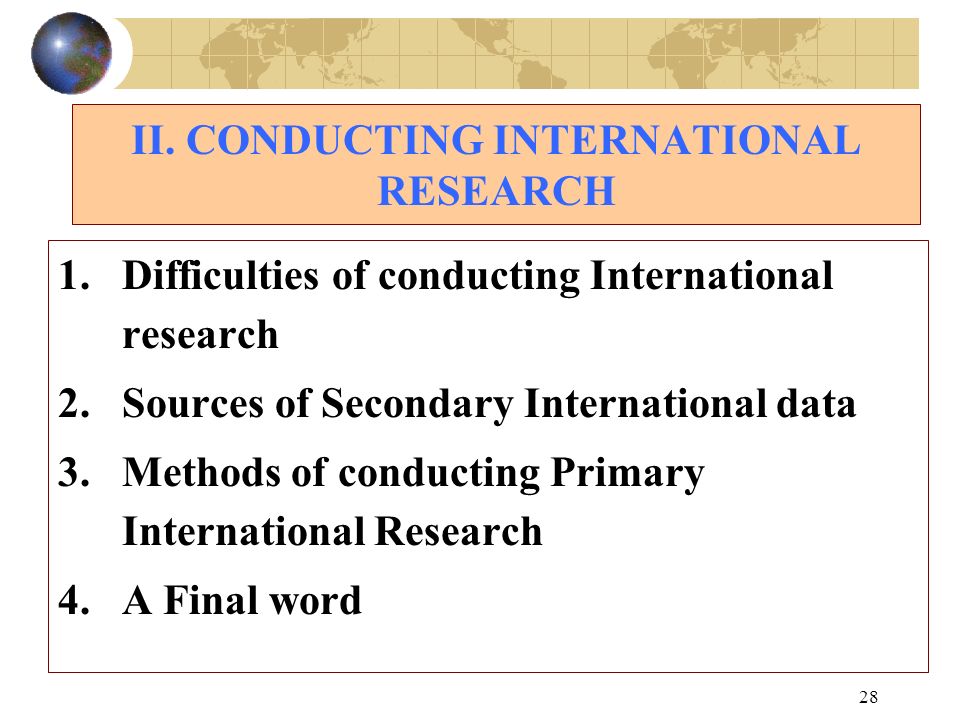 II. CONDUCTING INTERNATIONAL RESEARCH

1. Difficulties of conducting International research
2. Sources of Secondary International data
3. Methods of conducting Primary International Research
4. A Final word

28